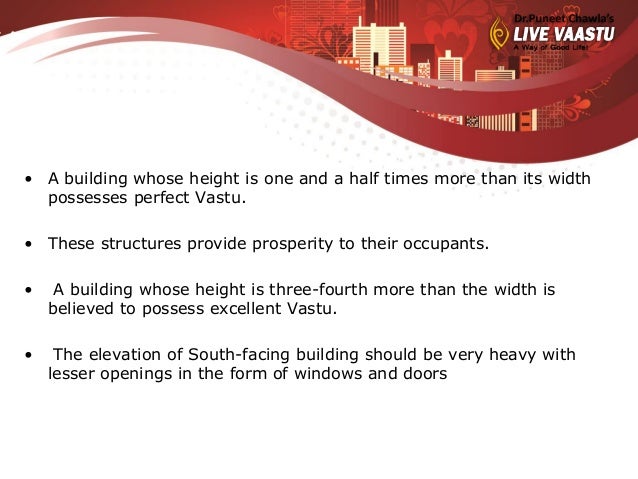 Dr.Puneet Chawla's
LIVE VAASTU
A Way of Good Life!

• A building whose height is one and a half times more than its width possesses perfect Vastu.

• These structures provide prosperity to their occupants.

• A building whose height is three-fourth more than the width is believed to possess excellent Vastu.

• The elevation of South-facing building should be very heavy with lesser openings in the form of windows and doors